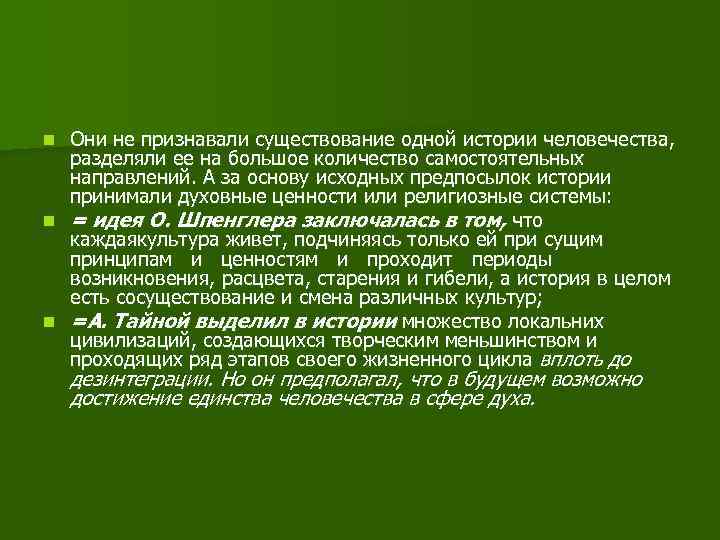 Они не признавали существование одной истории человечества, разделяли ее на большое количество самостоятельных направлений. А за основу исходных предпосылок истории принимали духовные ценности или религиозные системы:

= идея О. Шпенглера заключалась в том, что каждаякультура живет, подчиняясь только ей при сущим принципам и ценностям и проходит периоды возникновения, расцвета, старения и гибели, а история в целом есть сосуществование и смена различных культур;

=А. Тайной выделил в истории множество локальних цивилизаций, создающихся творческим меньшинством и проходящих ряд этапов своего жизненного цикла вплоть до дезинтеграции. Но он предполагал, что в будущем возможно достижение единства человечества в сфере духа.